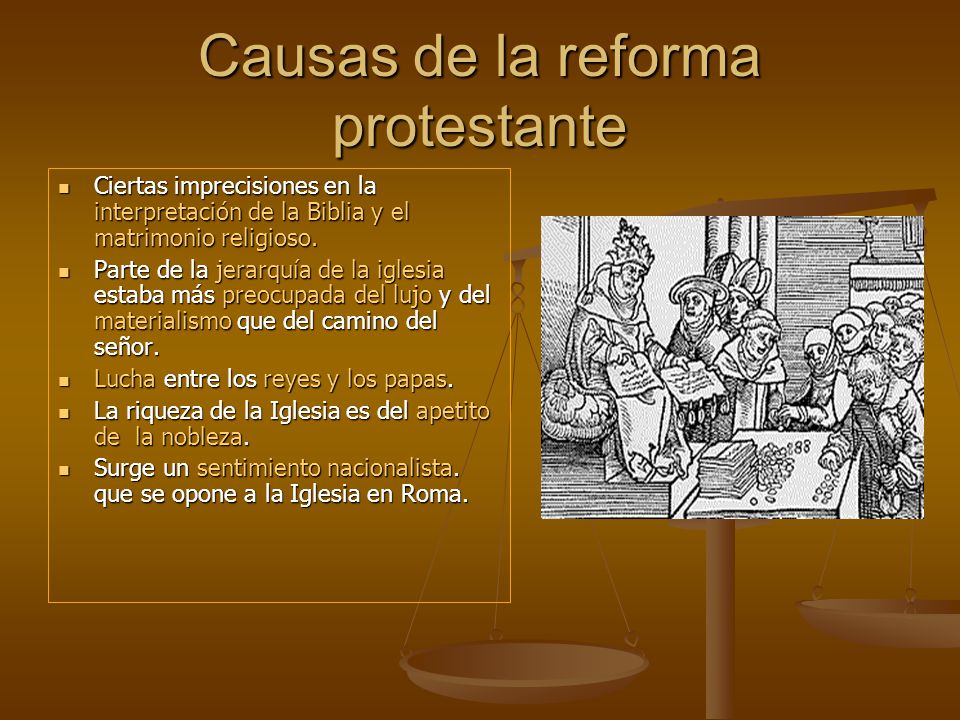 Causas de la reforma protestante

- Ciertas imprecisiones en la interpretación de la Biblia y el matrimonio religioso.
- Parte de la jerarquía de la iglesia estaba más preocupada del lujo y del materialismo que del camino del señor.
- Lucha entre los reyes y los papas.
- La riqueza de la Iglesia es del apetito de la nobleza.
- Surge un sentimiento nacionalista. que se opone a la Iglesia en Roma.